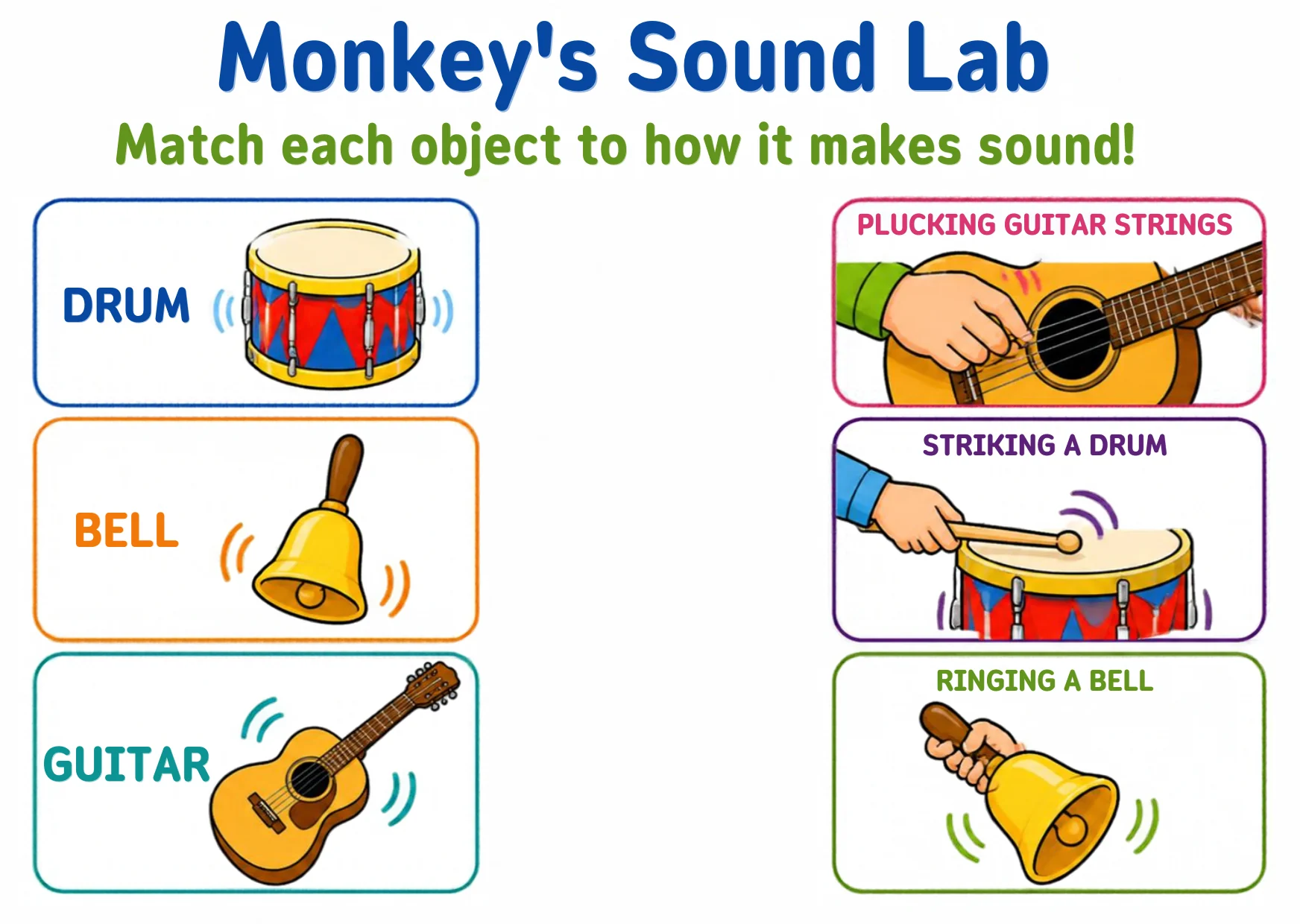 Monkey's Sound Lab

Match each object to how it makes sound!

DRUM

BELL

GUITAR

PLUCKING GUITAR STRINGS

STRIKING A DRUM

RINGING A BELL